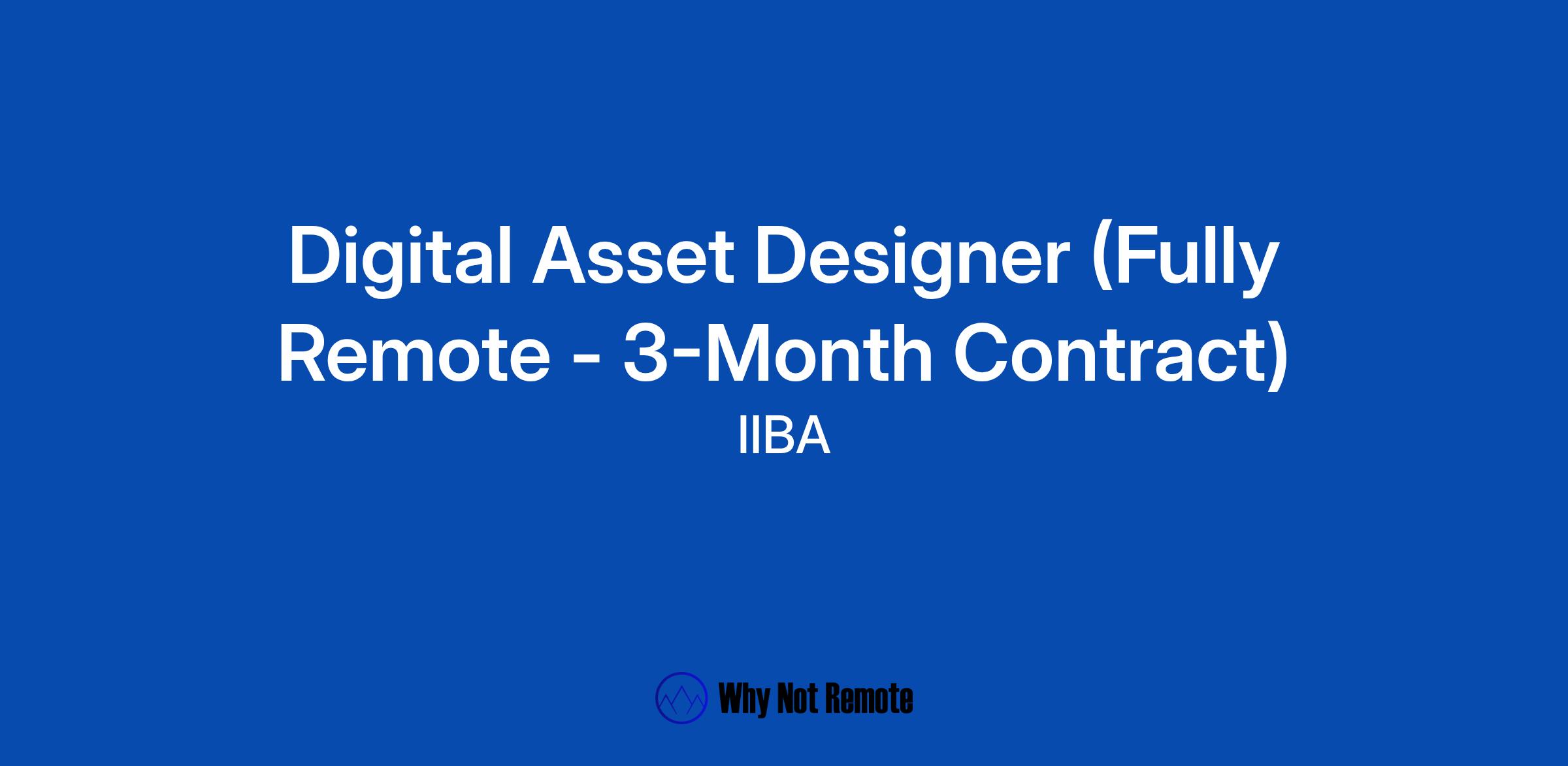 Digital Asset Designer (Fully Remote - 3-Month Contract)
IIBA

Why Not Remote